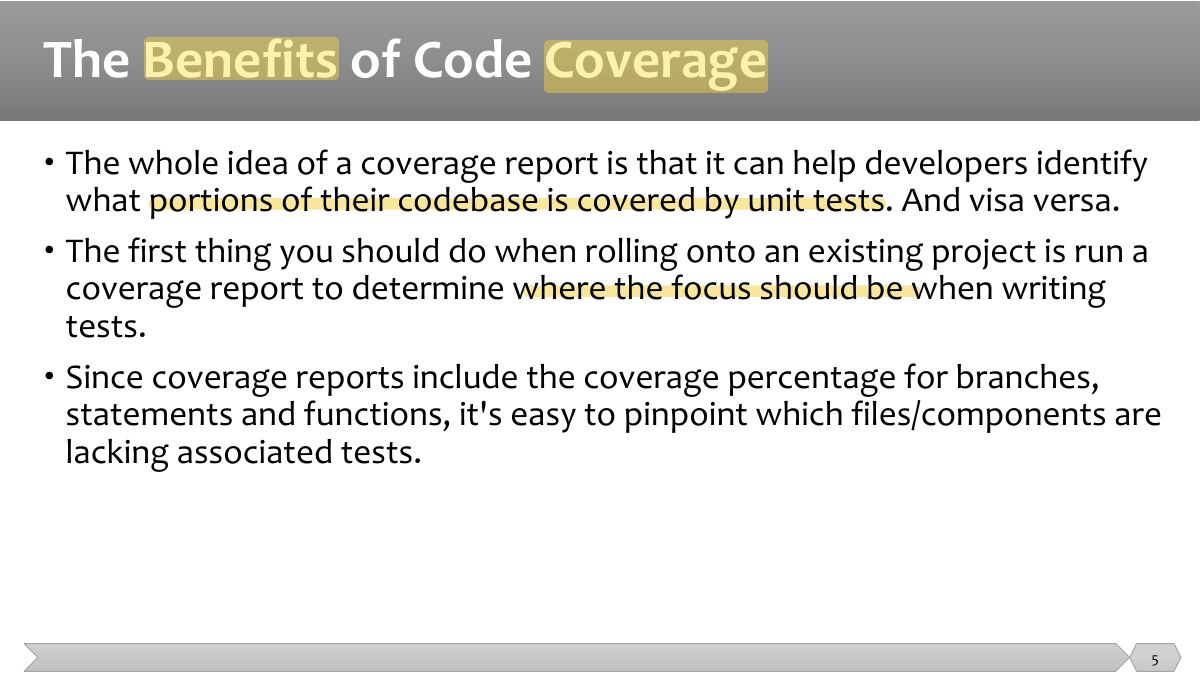 The Benefits of Code Coverage

• The whole idea of a coverage report is that it can help developers identify what portions of their codebase is covered by unit tests. And visa versa.

• The first thing you should do when rolling onto an existing project is run a coverage report to determine where the focus should be when writing tests.

• Since coverage reports include the coverage percentage for branches, statements and functions, it's easy to pinpoint which files/components are lacking associated tests.

5